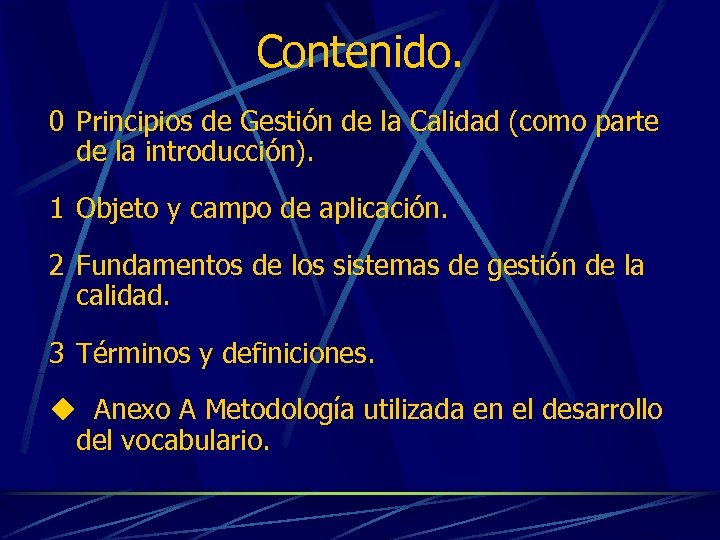 Contenido.

0 Principios de Gestión de la Calidad (como parte de la introducción).

1 Objeto y campo de aplicación.

2 Fundamentos de los sistemas de gestión de la calidad.

3 Términos y definiciones.

◆ Anexo A Metodología utilizada en el desarrollo del vocabulario.